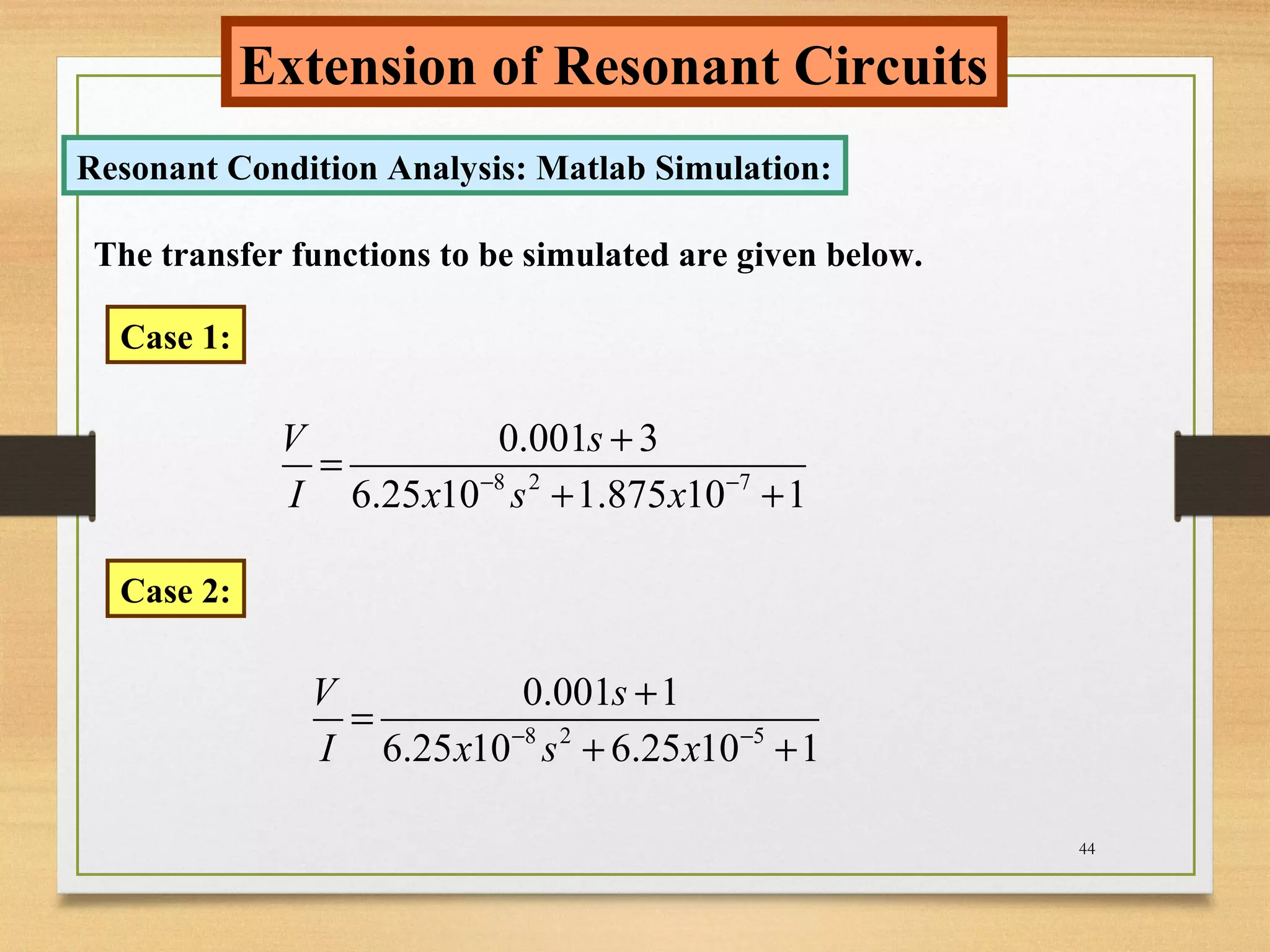 Extension of Resonant Circuits

Resonant Condition Analysis: Matlab Simulation:

The transfer functions to be simulated are given below.

Case 1:

$\frac{V}{I} = \frac{0.001s + 3}{6.25x10^{-8}s^2 + 1.875x10^{-7} + 1}$

Case 2:

$\frac{V}{I} = \frac{0.001s + 1}{6.25x10^{-8}s^2 + 6.25x10^{-5} + 1}$

44